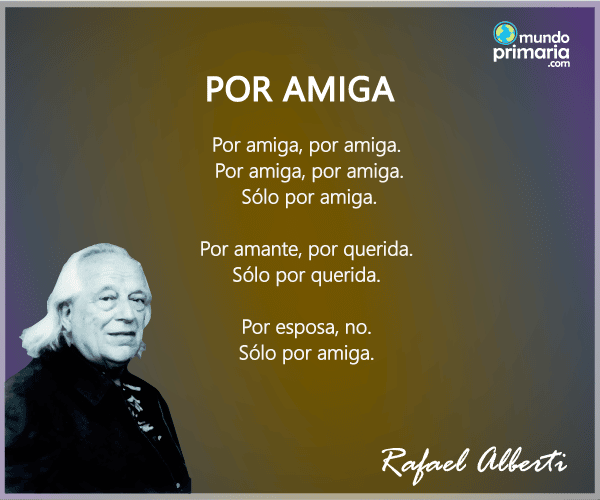 mundo primaria .com

POR AMIGA

Por amiga, por amiga.
Por amiga, por amiga.
Sólo por amiga.

Por amante, por querida.
Sólo por querida.

Por esposa, no.
Sólo por amiga.

Rafael Alberti